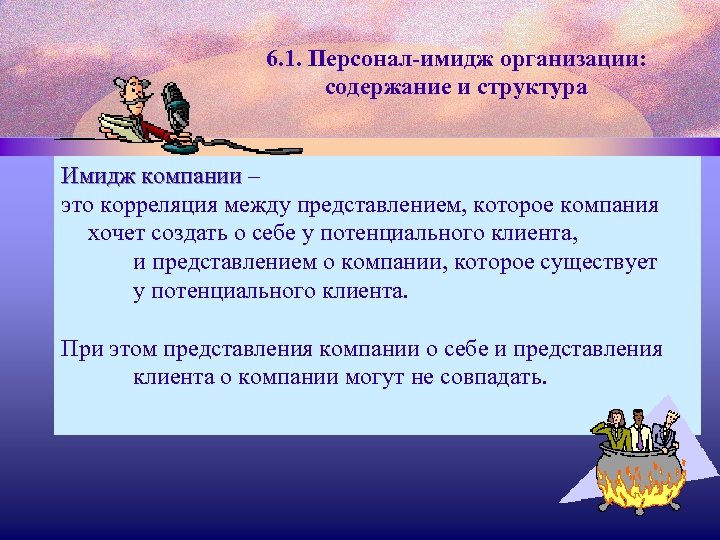 6.1. Персонал-имидж организации: содержание и структура

Имидж компании –
это корреляция между представлением, которое компания хочет создать о себе у потенциального клиента, и представлением о компании, которое существует у потенциального клиента.

При этом представления компании о себе и представления клиента о компании могут не совпадать.